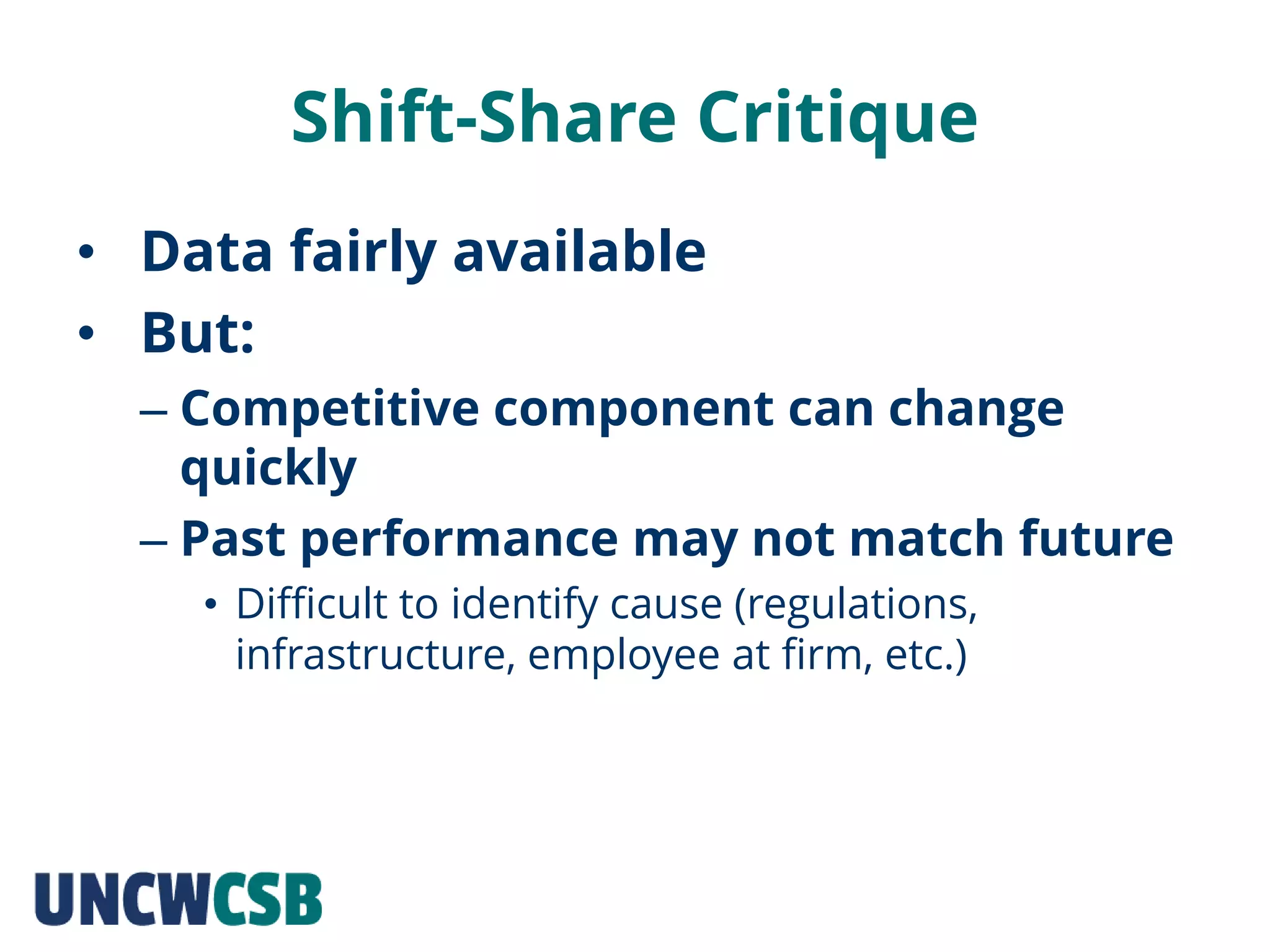 Shift-Share Critique

• Data fairly available
• But:
– Competitive component can change quickly
– Past performance may not match future
• Difficult to identify cause (regulations, infrastructure, employee at firm, etc.)

UNCWCSB